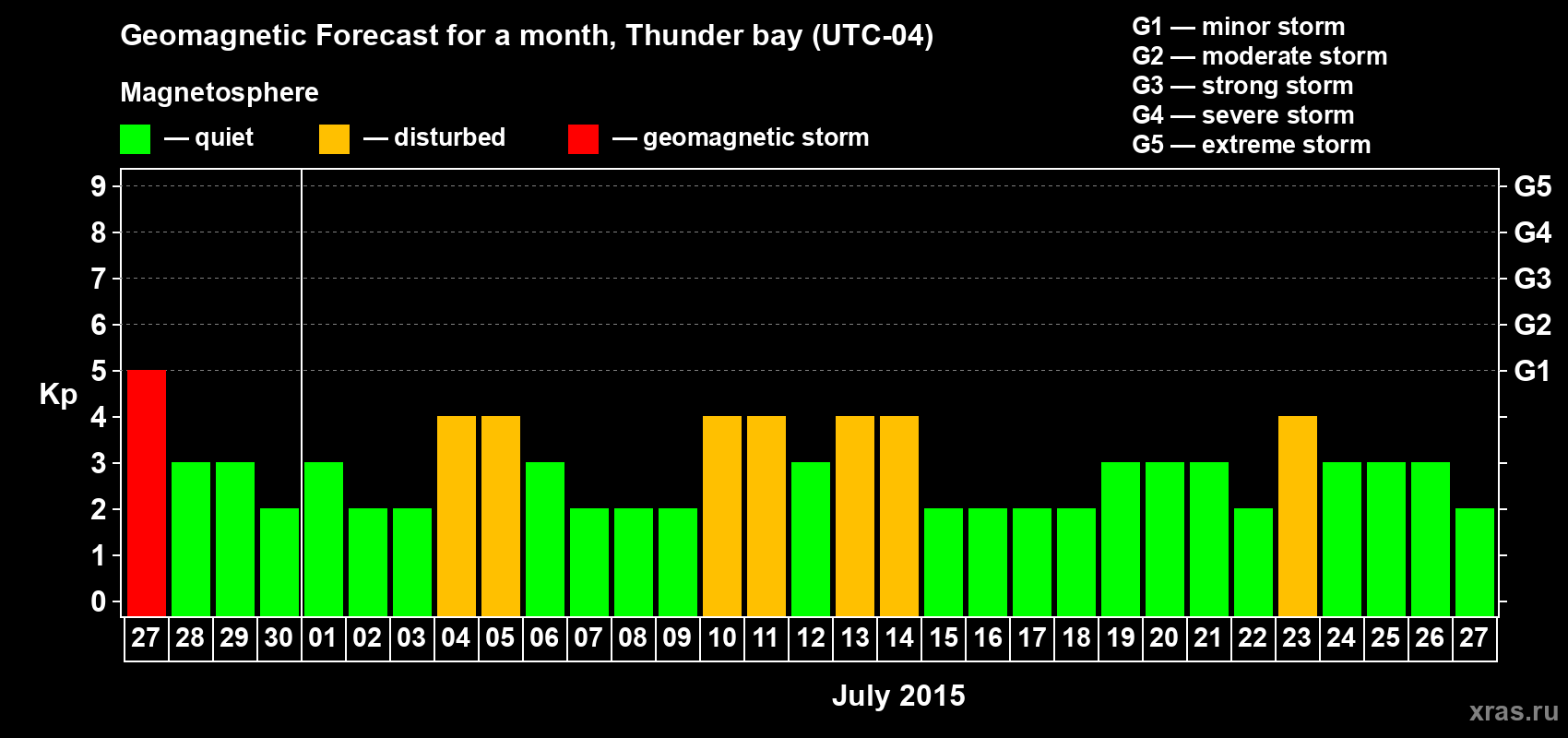 Geomagnetic Forecast for a month, Thunder bay (UTC-04)

Magnetosphere

— quiet — disturbed — geomagnetic storm

G1 — minor storm
G2 — moderate storm
G3 — strong storm
G4 — severe storm
G5 — extreme storm

Kp

9
8
7
6
5
4
3
2
1
0

G5
G4
G3
G2
G1

27 28 29 30 01 02 03 04 05 06 07 08 09 10 11 12 13 14 15 16 17 18 19 20 21 22 23 24 25 26 27

July 2015

xras.ru